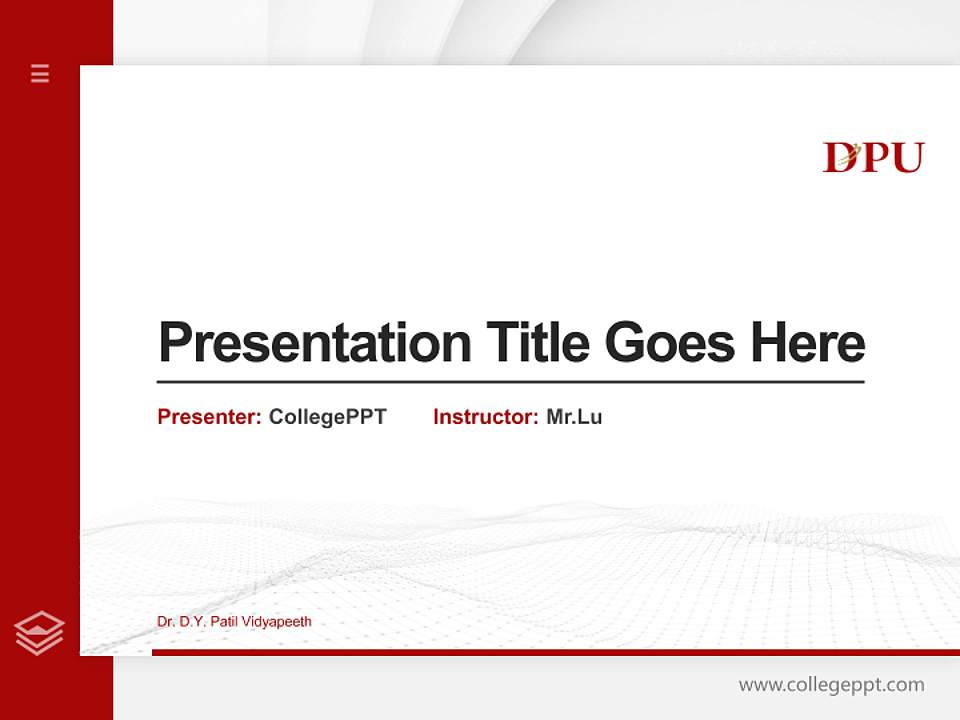 DPU

Presentation Title Goes Here

Presenter: CollegePPT Instructor: Mr.Lu

Dr. D.Y. Patil Vidyapeeth

www.collegeppt.com